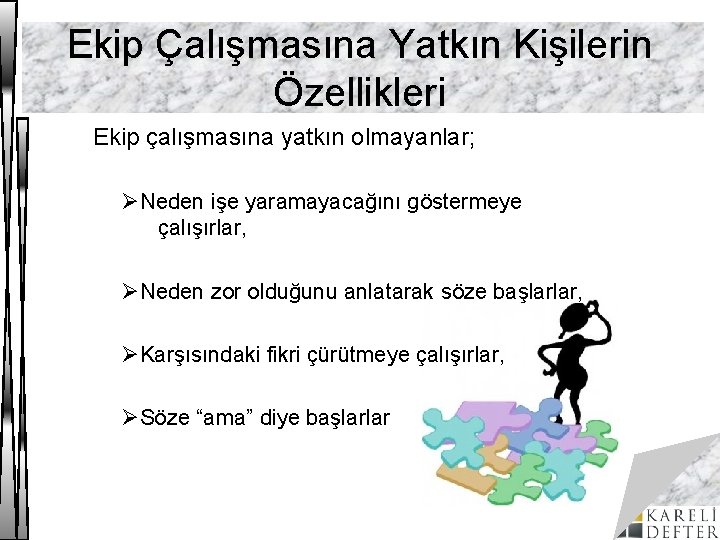 Ekip Çalışmasına Yatkın Kişilerin Özellikleri

Ekip çalışmasına yatkın olmayanlar;

➢Neden işe yaramayacağını göstermeye çalışırlar,

➢Neden zor olduğunu anlatarak söze başlarlar,

➢Karşısındaki fikri çürütmeye çalışırlar,

➢Söze “ama” diye başlarlar

KARELİ DEFTER